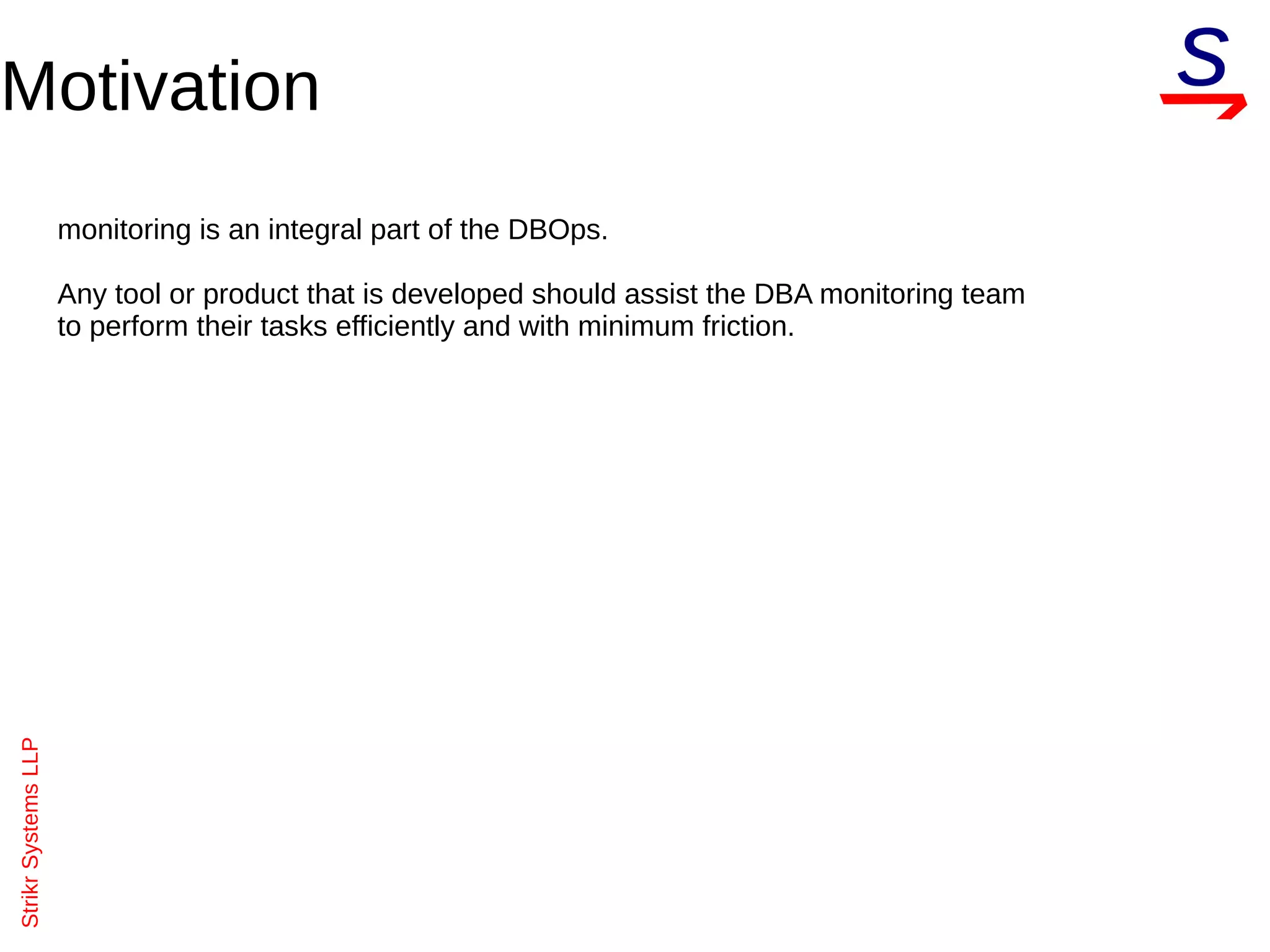 Motivation

S

monitoring is an integral part of the DBOps.

Any tool or product that is developed should assist the DBA monitoring team to perform their tasks efficiently and with minimum friction.

Strikr Systems LLP